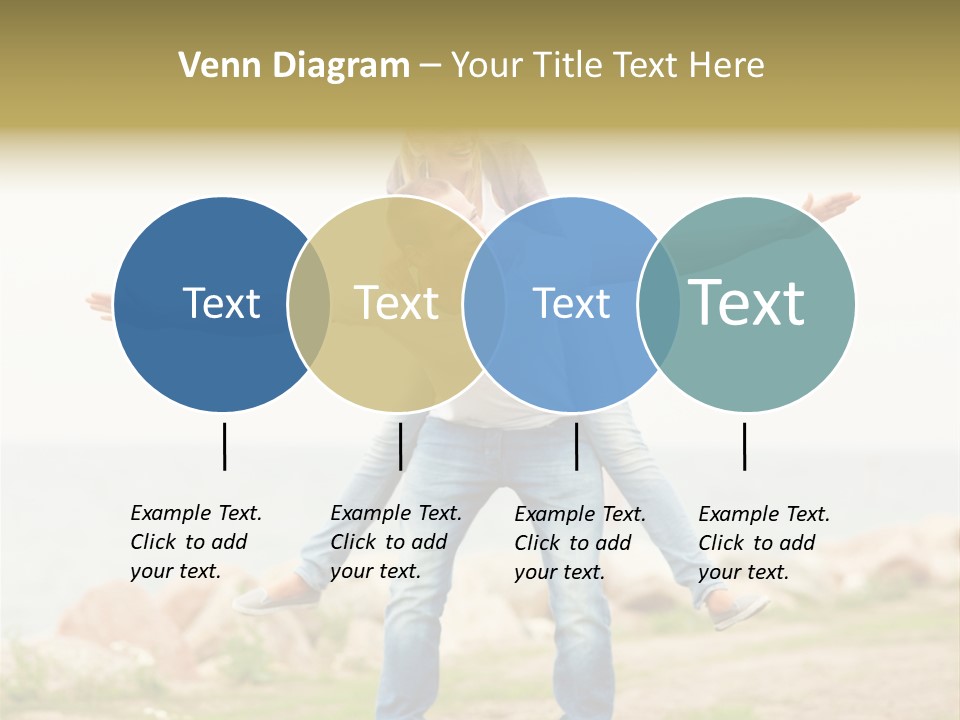 Venn Diagram – Your Title Text Here

Text

Text

Text

Text

Example Text. Click to add your text.

Example Text. Click to add your text.

Example Text. Click to add your text.

Example Text. Click to add your text.